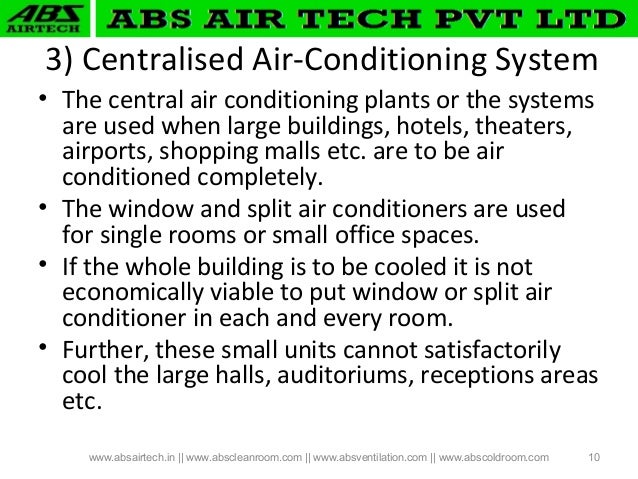 ABS AIRTECH

ABS AIR TECH PVT LTD

3) Centralised Air-Conditioning System

• The central air conditioning plants or the systems are used when large buildings, hotels, theaters, airports, shopping malls etc. are to be air conditioned completely.

• The window and split air conditioners are used for single rooms or small office spaces.

• If the whole building is to be cooled it is not economically viable to put window or split air conditioner in each and every room.

• Further, these small units cannot satisfactorily cool the large halls, auditoriums, receptions areas etc.

www.absairtech.in || www.abscleanroom.com || www.absventilation.com || www.abscoldroom.com 10